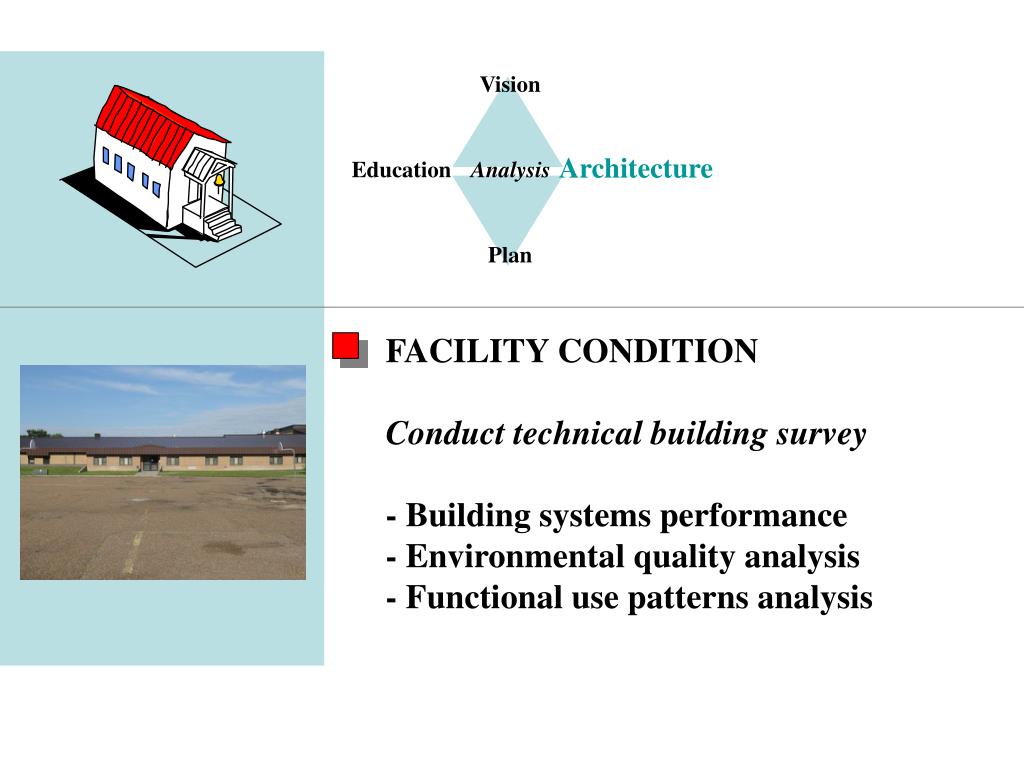 Vision

Education Analysis Architecture

Plan

FACILITY CONDITION

Conduct technical building survey

- Building systems performance
- Environmental quality analysis
- Functional use patterns analysis